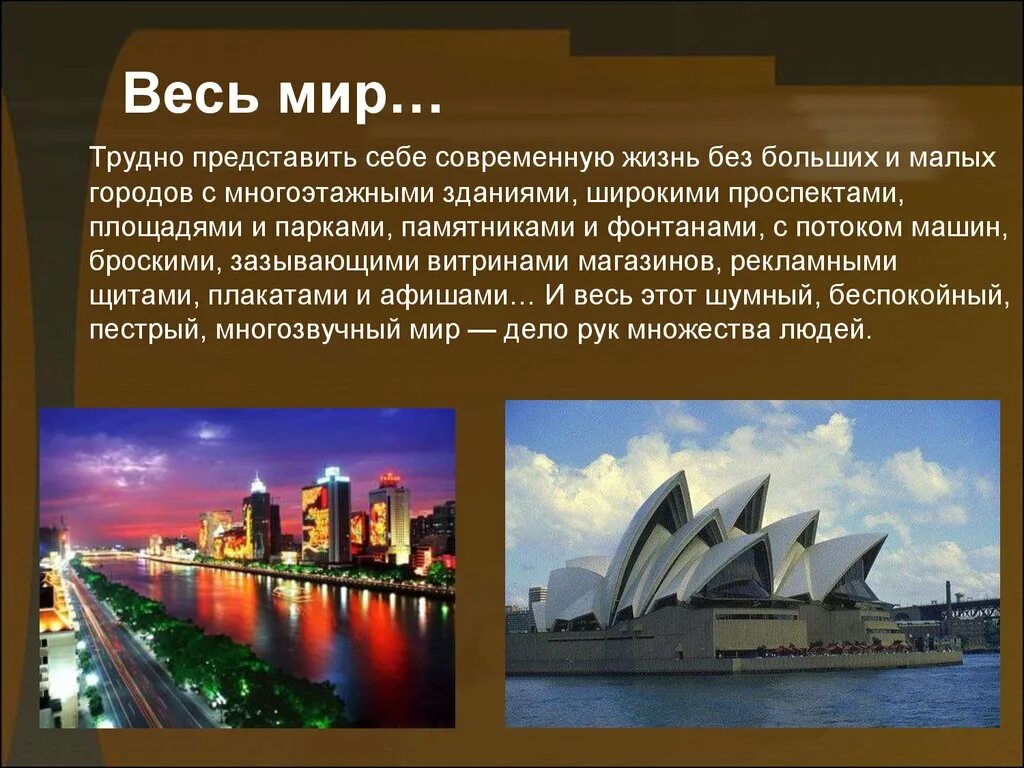 Весь мир…

Трудно представить себе современную жизнь без больших и малых городов с многоэтажными зданиями, широкими проспектами, площадями и парками, памятниками и фонтанами, с потоком машин, броскими, зазывающими витринами магазинов, рекламными щитами, плакатами и афишами… И весь этот шумный, беспокойный, пестрый, многозвучный мир — дело рук множества людей.